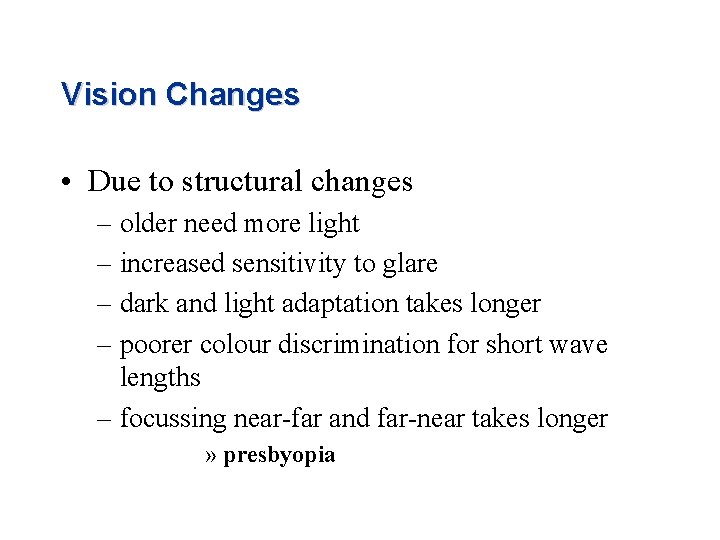 Vision Changes

• Due to structural changes
– older need more light
– increased sensitivity to glare
– dark and light adaptation takes longer
– poorer colour discrimination for short wave lengths
– focussing near-far and far-near takes longer
» presbyopia